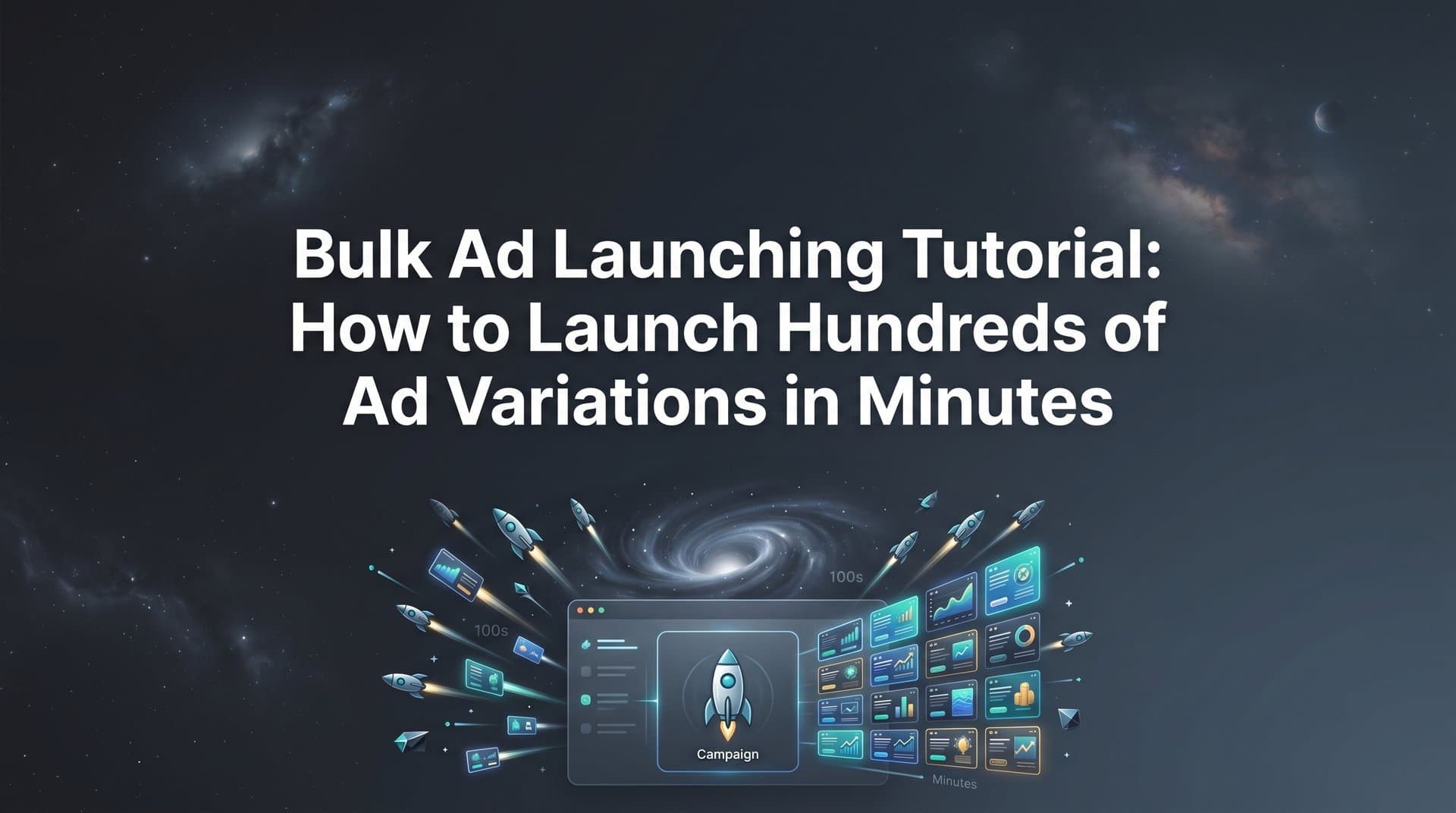 Bulk Ad Launching Tutorial: How to Launch Hundreds of Ad Variations in Minutes

100s

100s

Campaign

Minutes